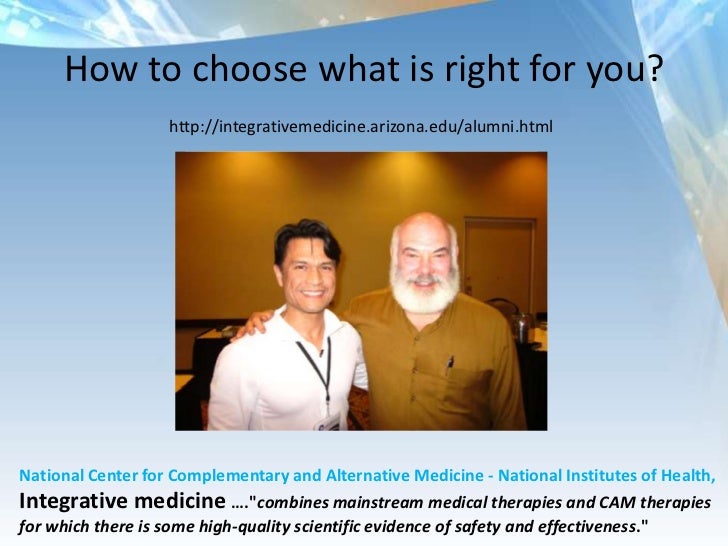 How to choose what is right for you?

http://integrativemedicine.arizona.edu/alumni.html

National Center for Complementary and Alternative Medicine - National Institutes of Health,
Integrative medicine …."combines mainstream medical therapies and CAM therapies for which there is some high-quality scientific evidence of safety and effectiveness."